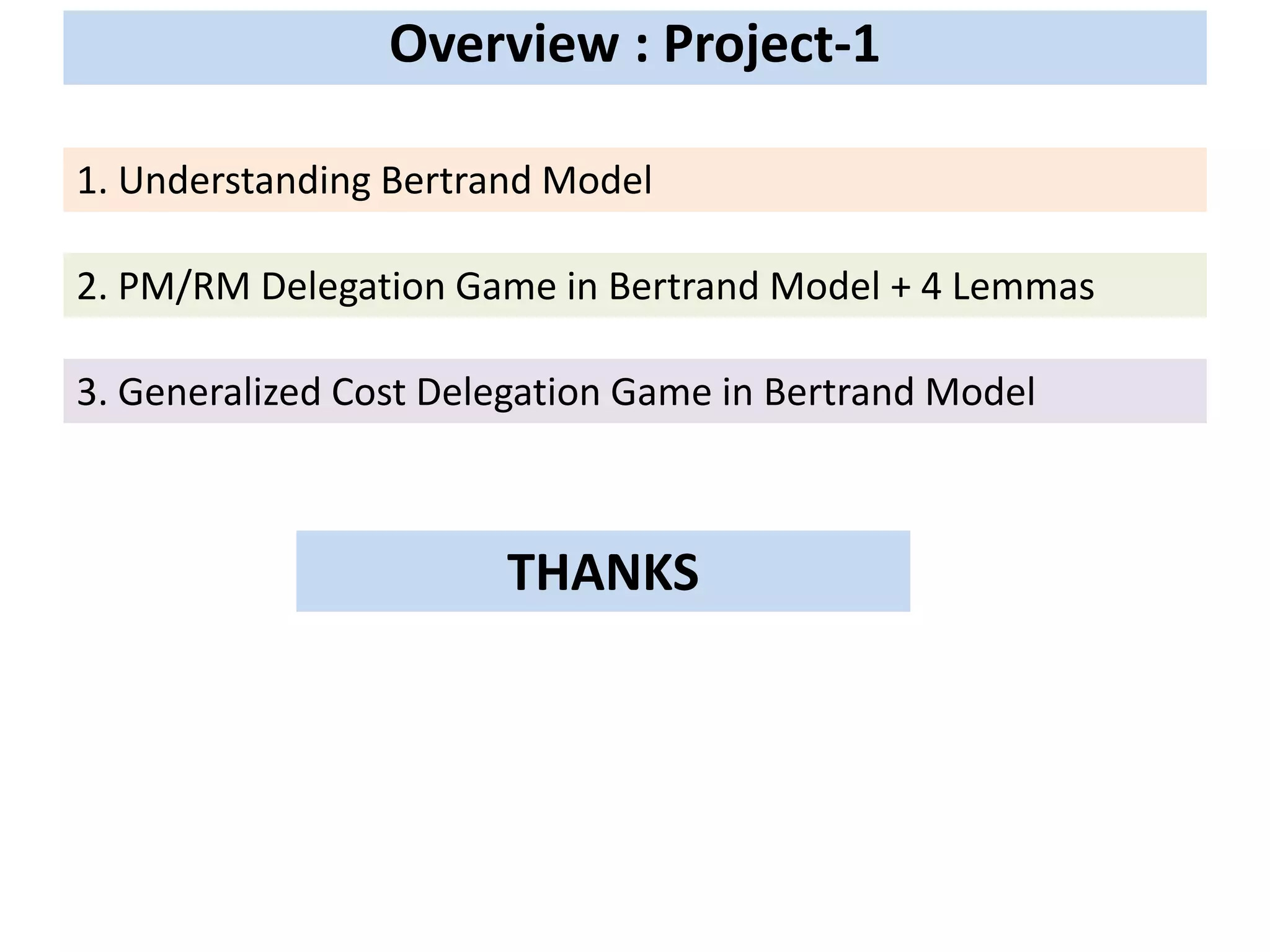 Overview : Project-1

1. Understanding Bertrand Model

2. PM/RM Delegation Game in Bertrand Model + 4 Lemmas

3. Generalized Cost Delegation Game in Bertrand Model

THANKS